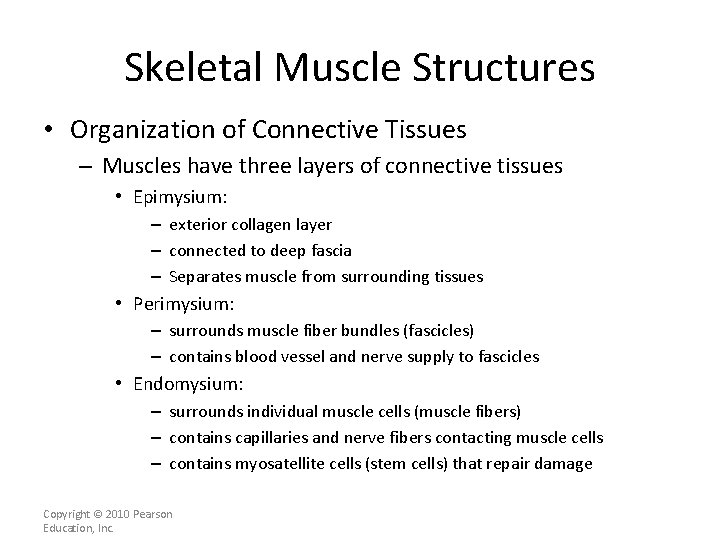 Skeletal Muscle Structures

• Organization of Connective Tissues
– Muscles have three layers of connective tissues
• Epimysium:
– exterior collagen layer
– connected to deep fascia
– Separates muscle from surrounding tissues
• Perimysium:
– surrounds muscle fiber bundles (fascicles)
– contains blood vessel and nerve supply to fascicles
• Endomysium:
– surrounds individual muscle cells (muscle fibers)
– contains capillaries and nerve fibers contacting muscle cells
– contains myosatellite cells (stem cells) that repair damage

Copyright © 2010 Pearson Education, Inc.